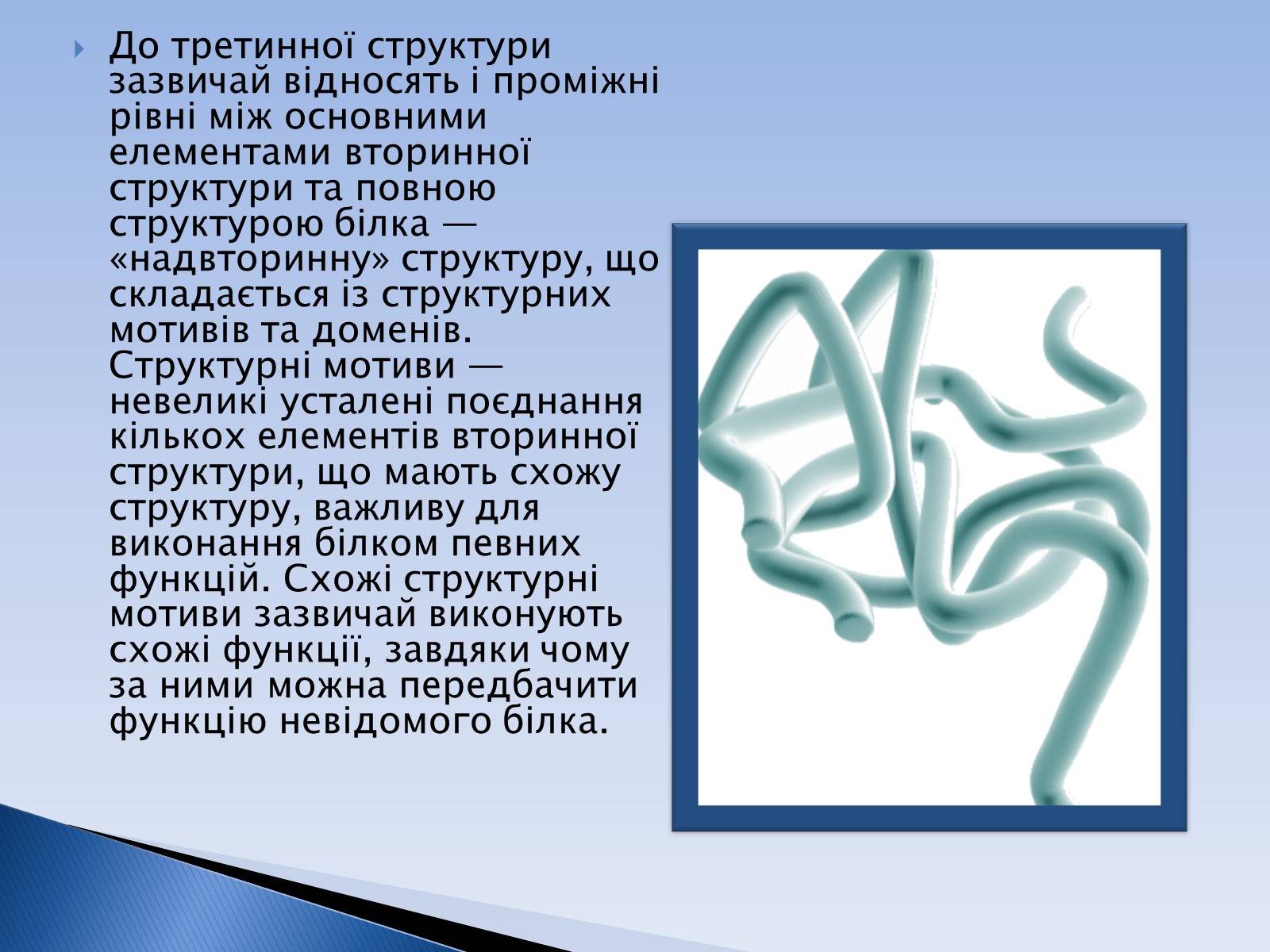 До третинної структури зазвичай відносять і проміжні рівні між основними елементами вторинної структури та повною структурою білка — «надвторинну» структуру, що складається із структурних мотивів та доменів. Структурні мотиви — невеликі усталені поєднання кількох елементів вторинної структури, що мають схожу структуру, важливу для виконання білком певних функцій. Схожі структурні мотиви зазвичай виконують схожі функції, завдяки чому за ними можна передбачити функцію невідомого білка.